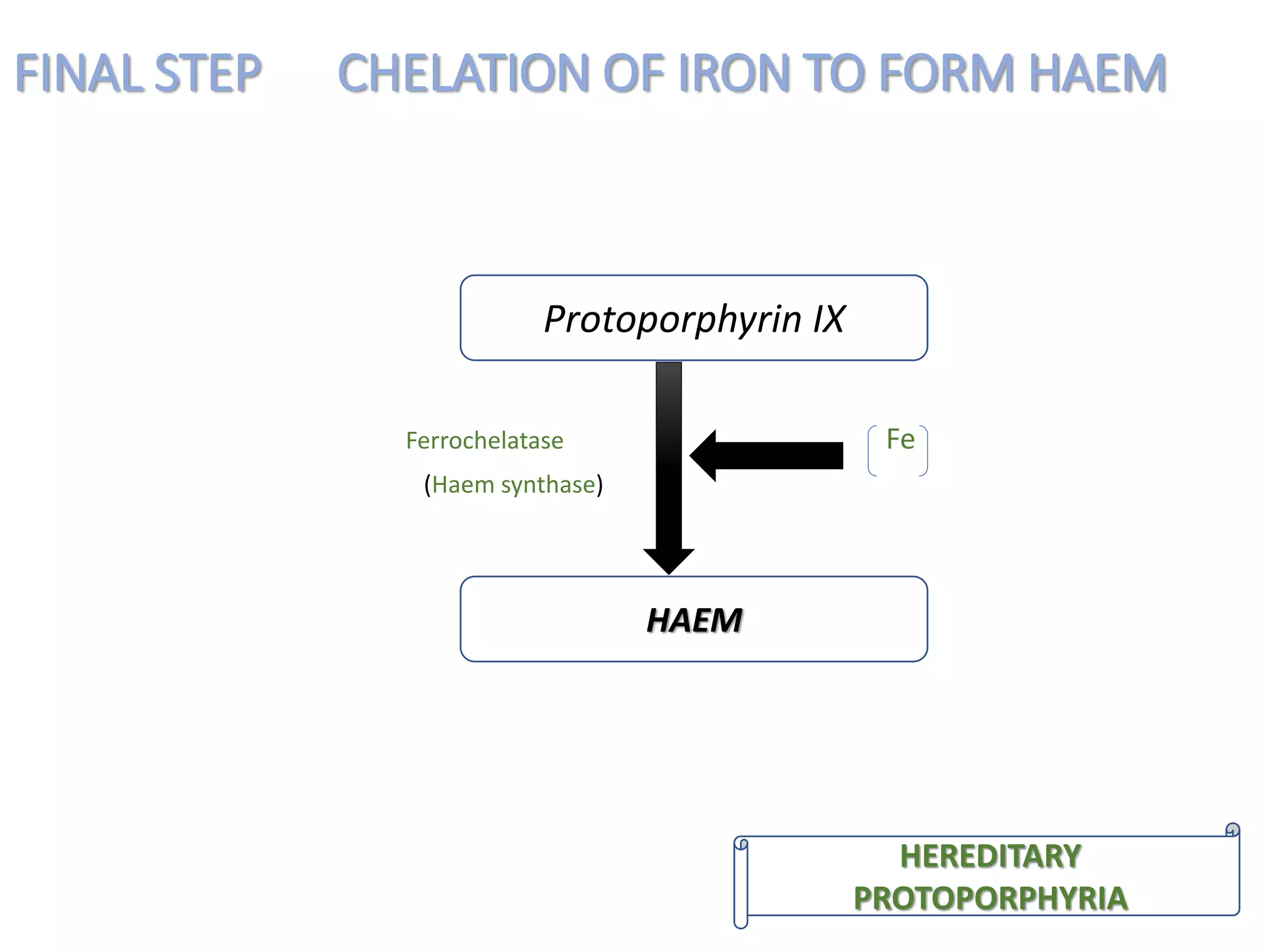 FINAL STEP CHELATION OF IRON TO FORM HAEM

Protoporphyrin IX

Ferrochelatase

(Haem synthase)

Fe

HAEM

HEREDITARY PROTOPORPHYRIA